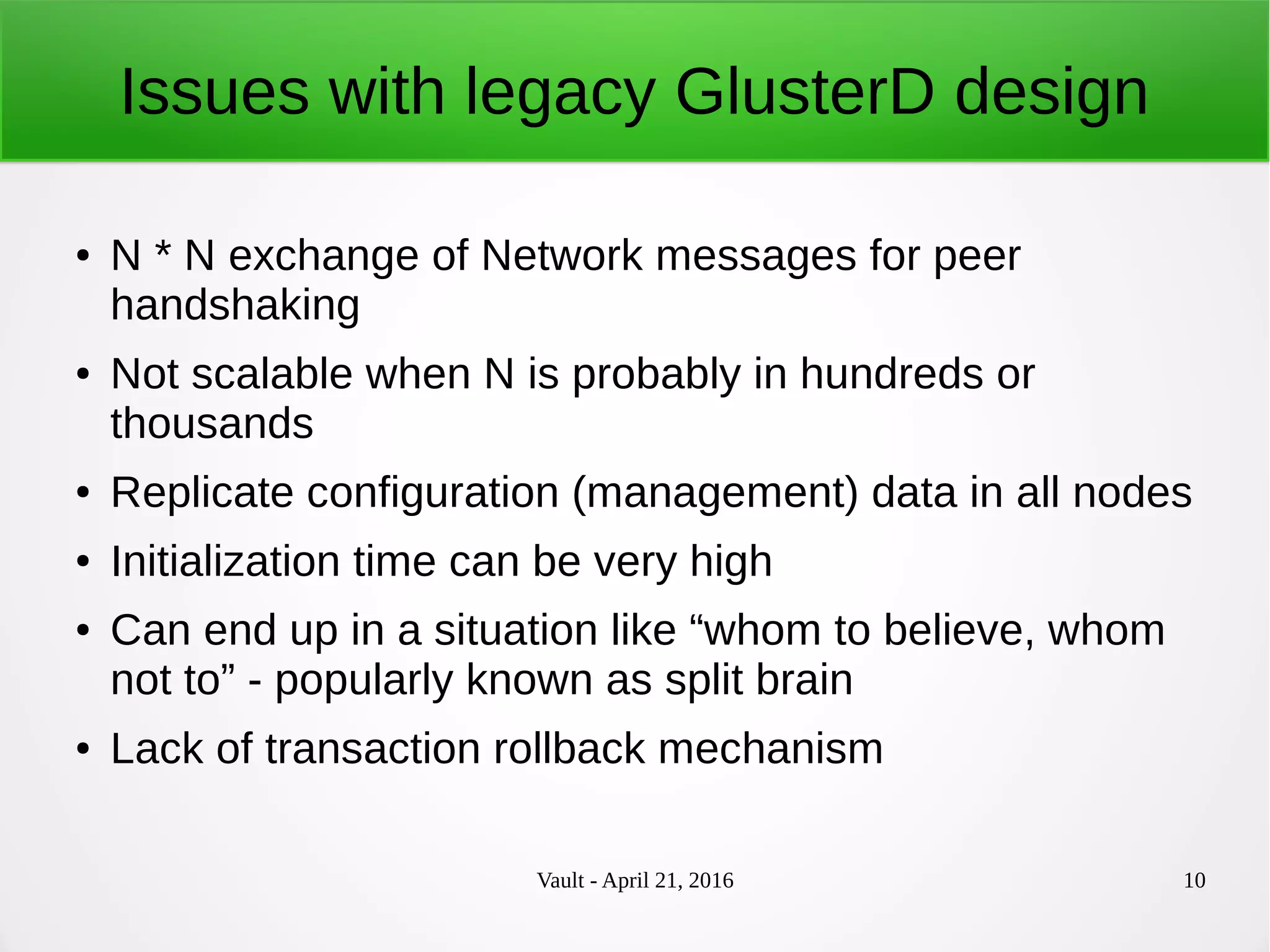 Issues with legacy GlusterD design

• N * N exchange of Network messages for peer handshaking
• Not scalable when N is probably in hundreds or thousands
• Replicate configuration (management) data in all nodes
• Initialization time can be very high
• Can end up in a situation like “whom to believe, whom not to” - popularly known as split brain
• Lack of transaction rollback mechanism

Vault - April 21, 2016

10